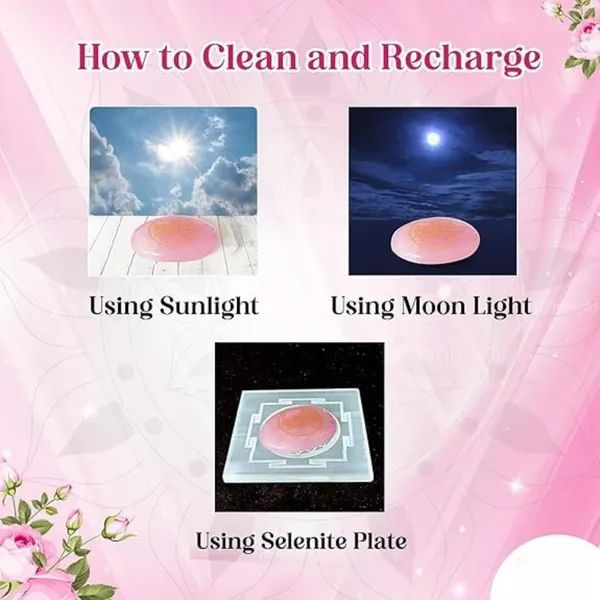 How to Clean and Recharge

Using Sunlight

Using Moon Light

Using Selenite Plate